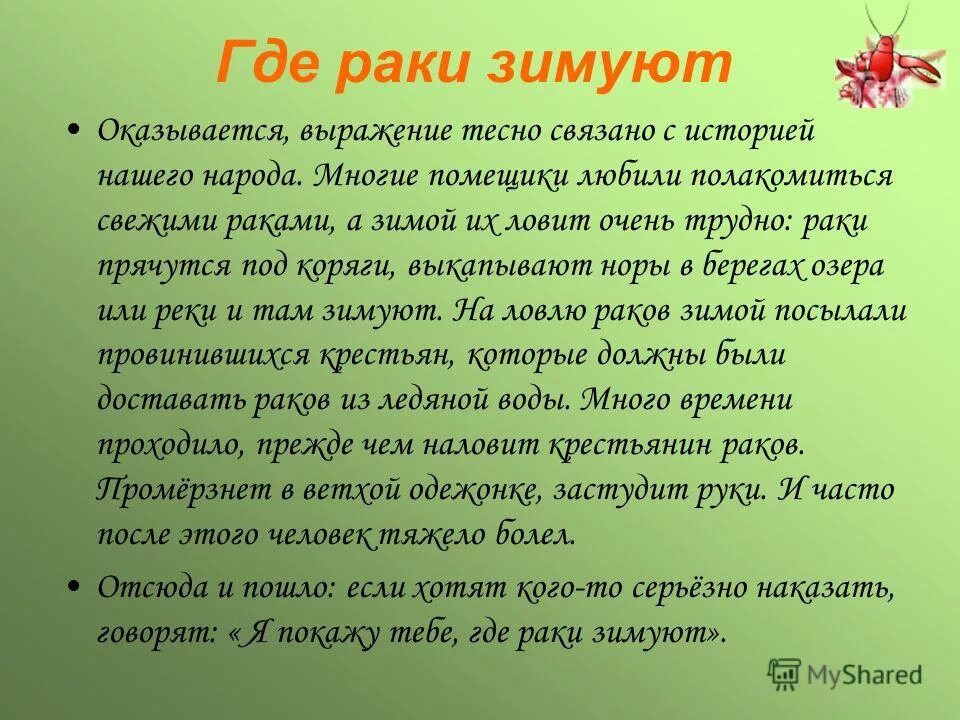 Где раки зимуют

• Оказывается, выражение тесно связано с историей нашего народа. Многие помещики любили полакомиться свежими раками, а зимой их ловит очень трудно: раки прячутся под коряги, выкапывают норы в берегах озера или реки и там зимуют. На ловлю раков зимой посылали провинившихся крестьян, которые должны были доставать раков из ледяной воды. Много времени проходило, прежде чем наловит крестьянин раков. Промёрзнет в ветхой одежонке, застудит руки. И часто после этого человек тяжело болел.

• Отсюда и пошло: если хотят кого-то серьёзно наказать, говорят: « Я покажу тебе, где раки зимуют».

MyShared